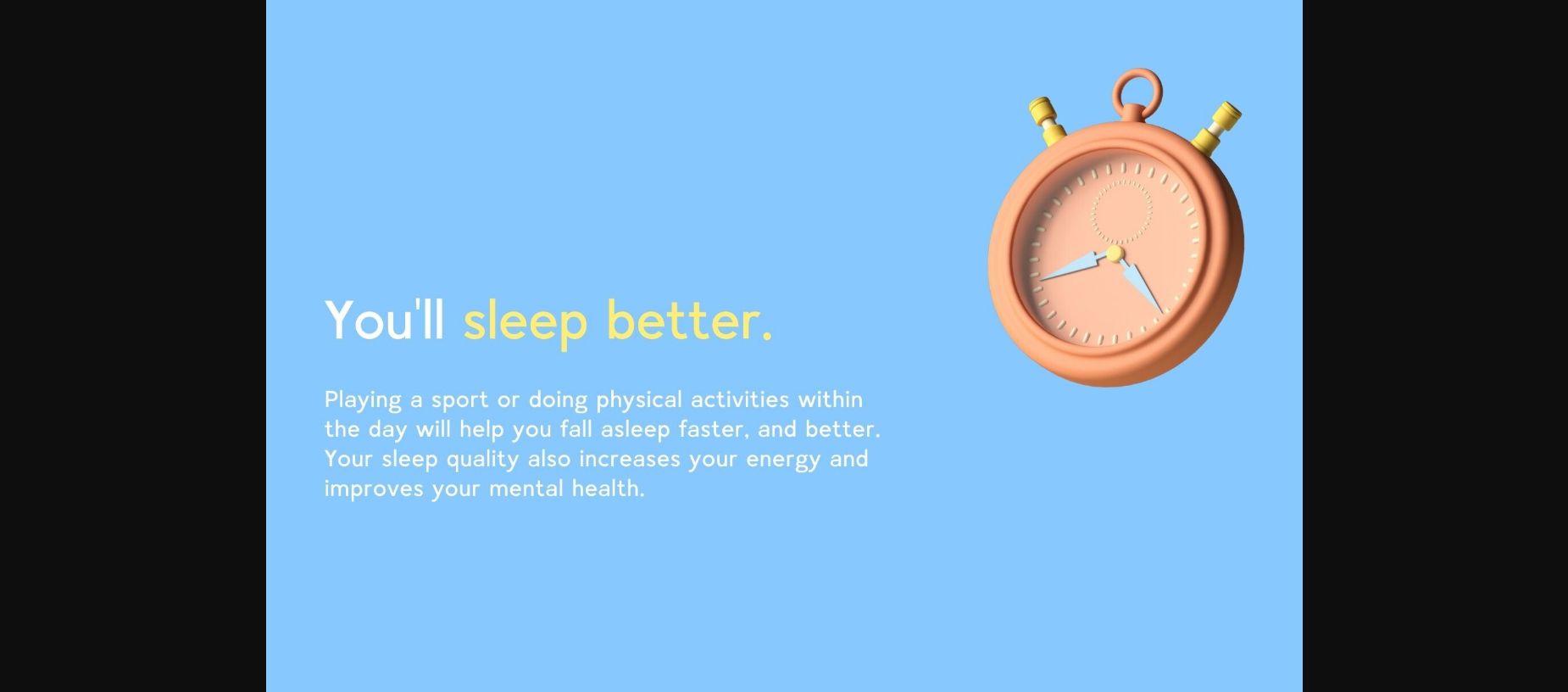 You'll sleep better.

Playing a sport or doing physical activities within the day will help you fall asleep faster, and better. Your sleep quality also increases your energy and improves your mental health.